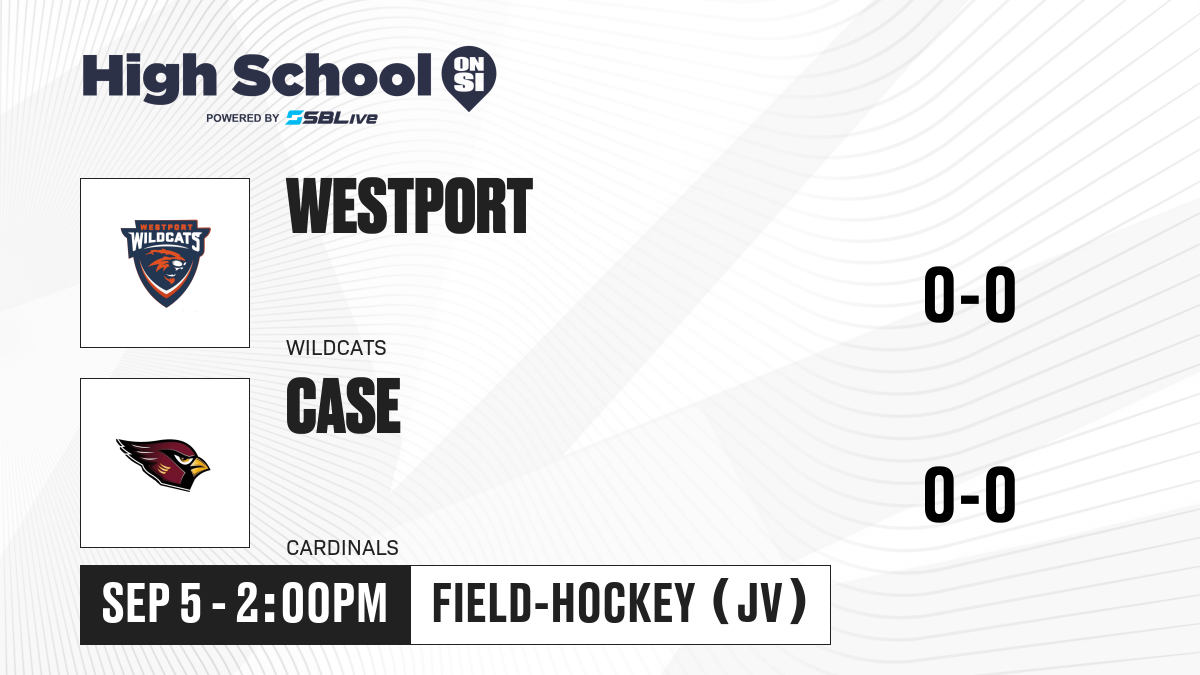 High School ON SI
POWERED BY SBLive

WESTPORT
WILDCATS

WESTPORT WILDCATS

0-0

CASE
CARDINALS

0-0

SEP 5 - 2:00PM
FIELD-HOCKEY (JV)